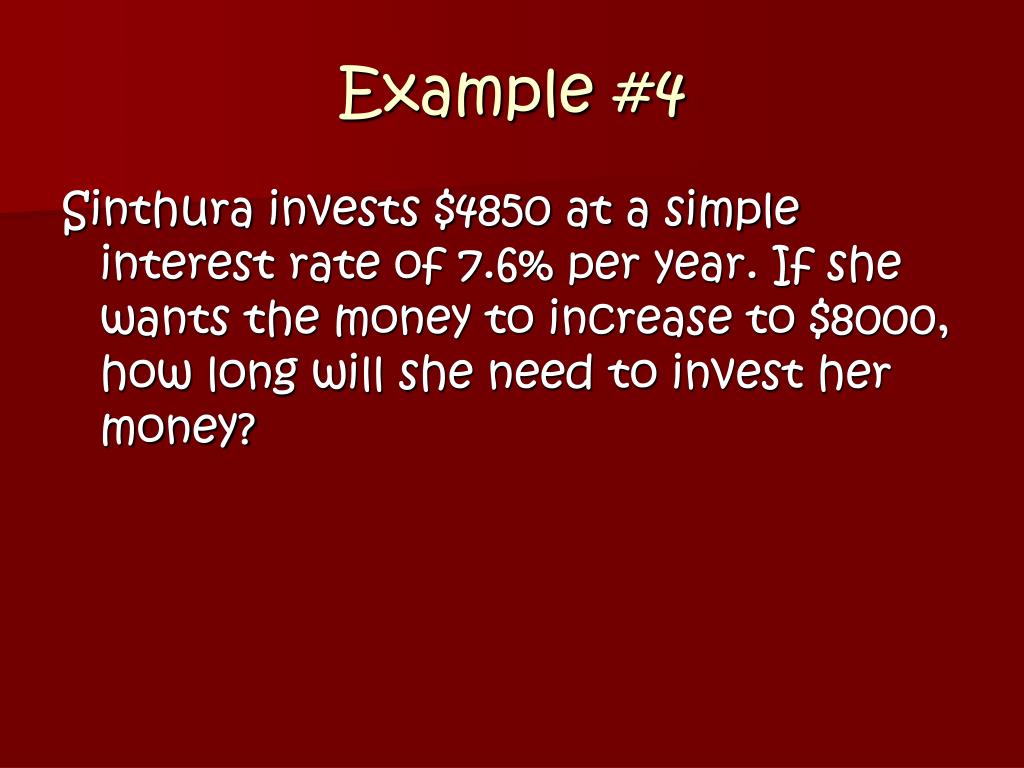 Example #4

Sinthura invests \$4850 at a simple interest rate of 7.6% per year. If she wants the money to increase to \$8000, how long will she need to invest her money?